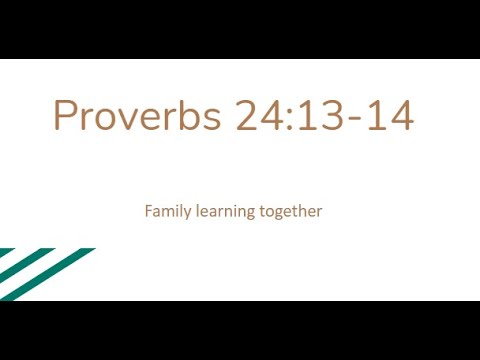 Proverbs 24:13-14

Family learning together